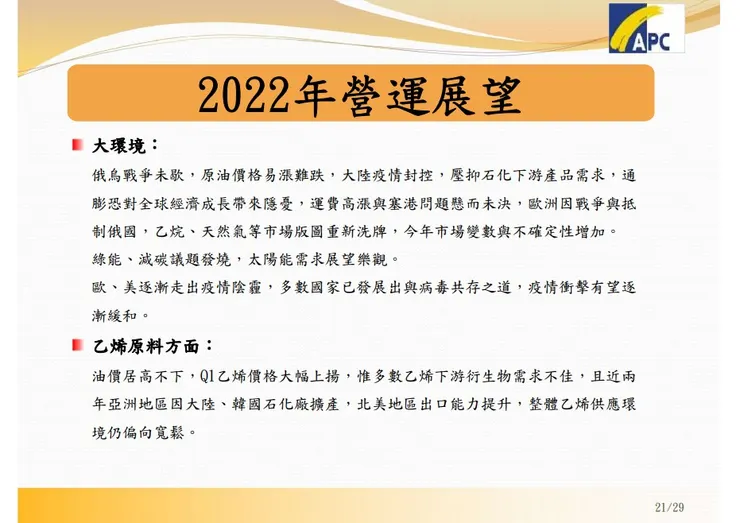 APC

2022年營運展望

大環境：

俄烏戰爭未歇，原油價格易漲難跌，大陸疫情封控，壓抑石化下游產品需求，通膨恐對全球經濟成長帶來隱憂，運費高漲與塞港問題懸而未決，歐洲因戰爭與抵制俄國，乙烷、天然氣等市場版圖重新洗牌，今年市場變數與不確定性增加。

綠能、減碳議題發燒，太陽能需求展望樂觀。

歐、美逐漸走出疫情陰霾，多數國家已發展出與病毒共存之道，疫情衝擊有望逐漸緩和。

乙烯原料方面：

油價居高不下，Q1乙烯價格大幅上揚，惟多數乙烯下游衍生物需求不佳，且近兩年亞洲地區因大陸、韓國石化廠擴產，北美地區出口能力提升，整體乙烯供應環境仍偏向寬鬆。

21/29